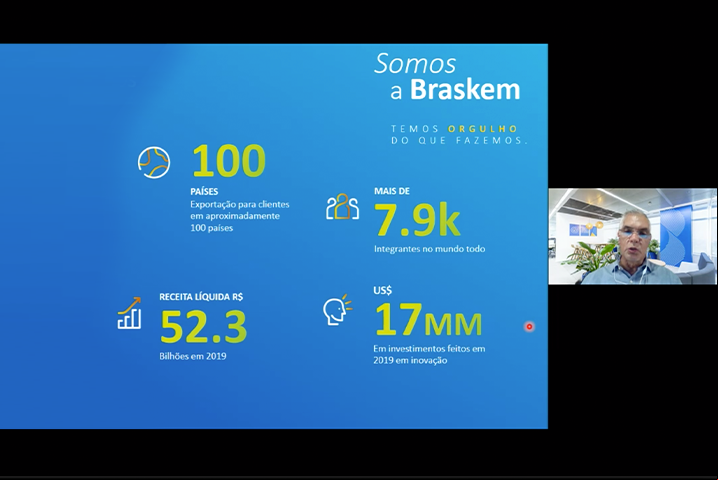 Somos a Braskem

TEMOS ORGULHO DO QUE FAZEMOS.

100

PAÍSES
Exportação para clientes em aproximadamente 100 países

MAIS DE
7.9k
Integrantes no mundo todo

RECEITA LÍQUIDA R$
52.3
Bilhões em 2019

US$
17MM
Em investimentos feitos em 2019 em inovação